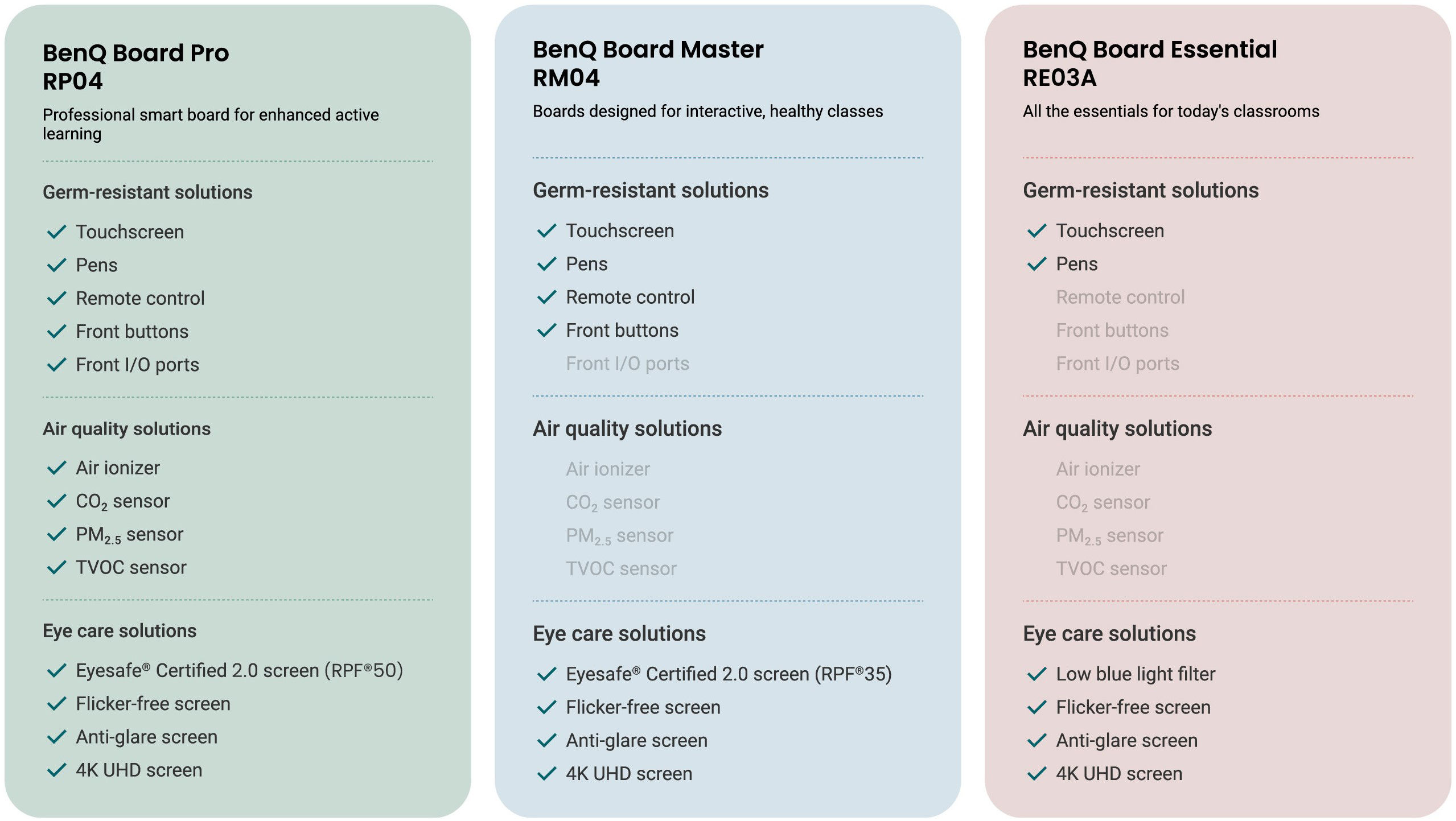 BenQ Board Pro
RP04

Professional smart board for enhanced active learning

Germ-resistant solutions

✓ Touchscreen
✓ Pens
✓ Remote control
✓ Front buttons
✓ Front I/O ports

Air quality solutions

✓ Air ionizer
✓ $CO_2$ sensor
✓ $PM_{2.5}$ sensor
✓ TVOC sensor

Eye care solutions

✓ Eyesafe® Certified 2.0 screen (RPF®50)
✓ Flicker-free screen
✓ Anti-glare screen
✓ 4K UHD screen

BenQ Board Master
RM04

Boards designed for interactive, healthy classes

Germ-resistant solutions

✓ Touchscreen
✓ Pens
✓ Remote control
✓ Front buttons
Front I/O ports

Air quality solutions

Air ionizer
$CO_2$ sensor
$PM_{2.5}$ sensor
TVOC sensor

Eye care solutions

✓ Eyesafe® Certified 2.0 screen (RPF®35)
✓ Flicker-free screen
✓ Anti-glare screen
✓ 4K UHD screen

BenQ Board Essential
RE03A

All the essentials for today's classrooms

Germ-resistant solutions

✓ Touchscreen
✓ Pens
Remote control
Front buttons
Front I/O ports

Air quality solutions

Air ionizer
$CO_2$ sensor
$PM_{2.5}$ sensor
TVOC sensor

Eye care solutions

✓ Low blue light filter
✓ Flicker-free screen
✓ Anti-glare screen
✓ 4K UHD screen